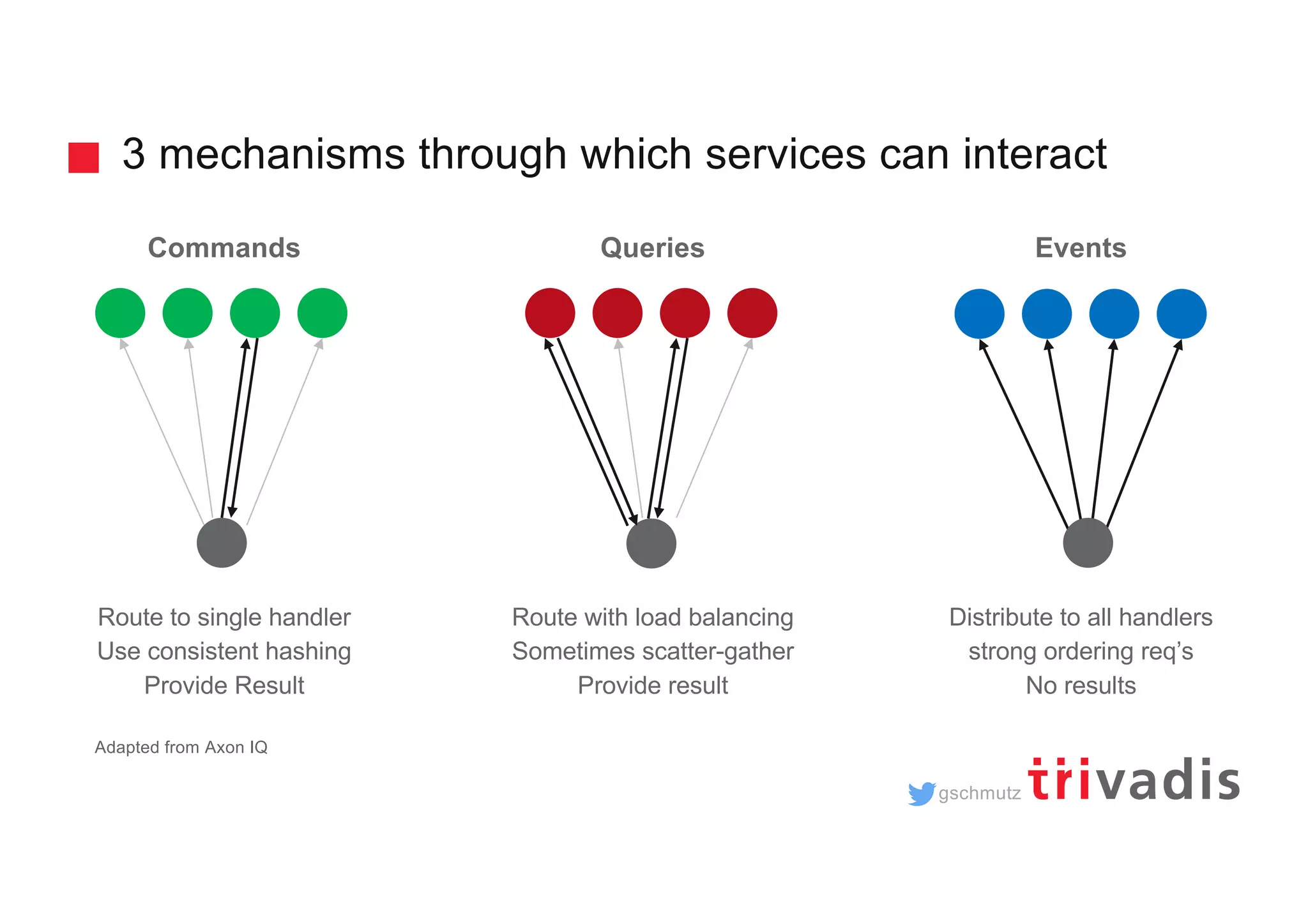 3 mechanisms through which services can interact

Commands

Route to single handler
Use consistent hashing
Provide Result

Queries

Route with load balancing
Sometimes scatter-gather
Provide result

Events

Distribute to all handlers
strong ordering req's
No results

Adapted from Axon IQ

gschmutz trivadis